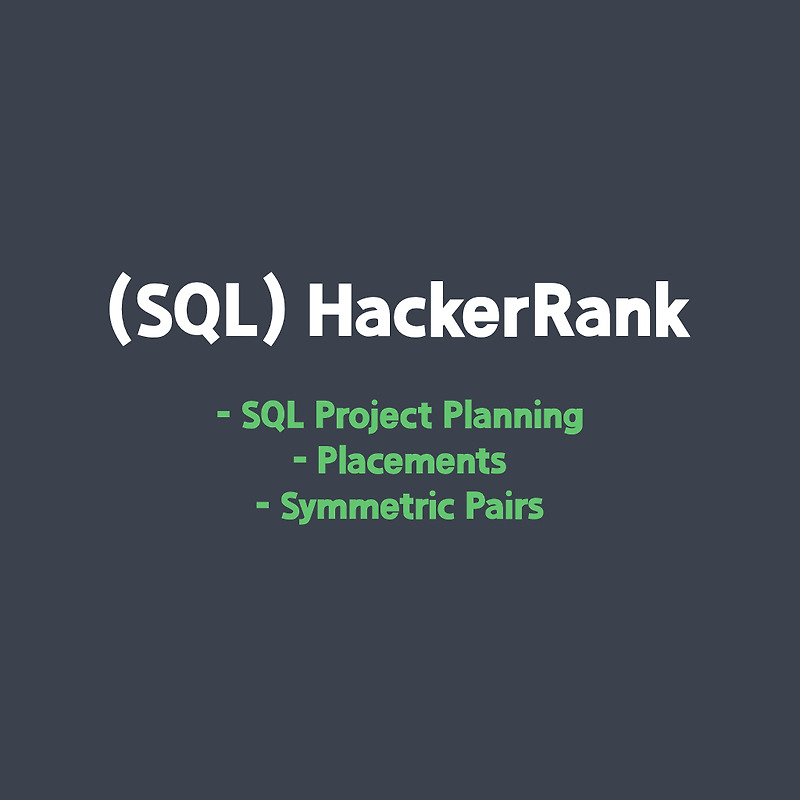 (SQL) HackerRank

- SQL Project Planning
- Placements
- Symmetric Pairs